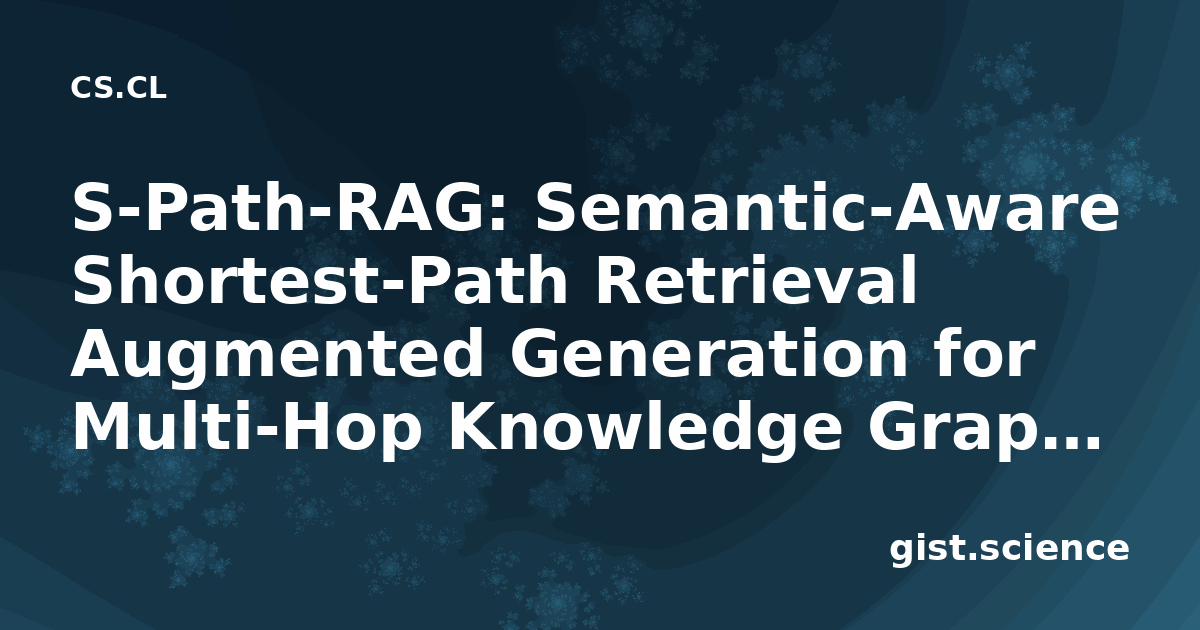 CS.CL

S-Path-RAG: Semantic-Aware Shortest-Path Retrieval Augmented Generation for Multi-Hop Knowledge Grap...

gist.science